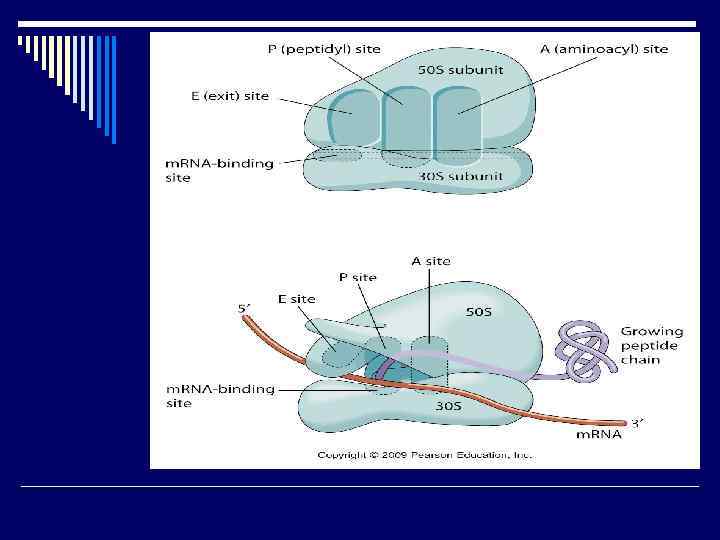 P (peptidyl) site

A (aminoacyl) site

50S subunit

E (exit) site

mRNA-binding site

30S subunit

A site

P site

E site

5′

50S

Growing peptide chain

mRNA-binding site

30S

3′

mRNA

Copyright © 2009 Pearson Education, Inc.